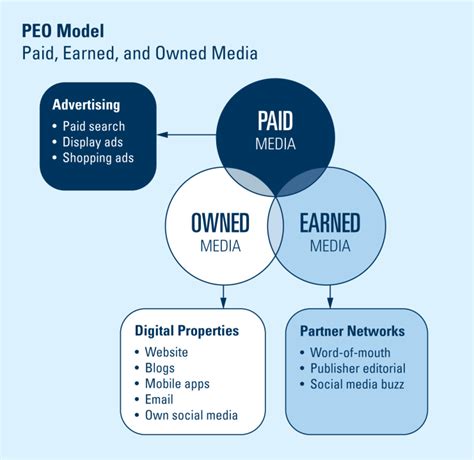 PEO Model
Paid, Earned, and Owned Media

Advertising
• Paid search
• Display ads
• Shopping ads

PAID
MEDIA

OWNED
MEDIA

EARNED
MEDIA

Digital Properties
• Website
• Blogs
• Mobile apps
• Email
• Own social media

Partner Networks
• Word-of-mouth
• Publisher editorial
• Social media buzz